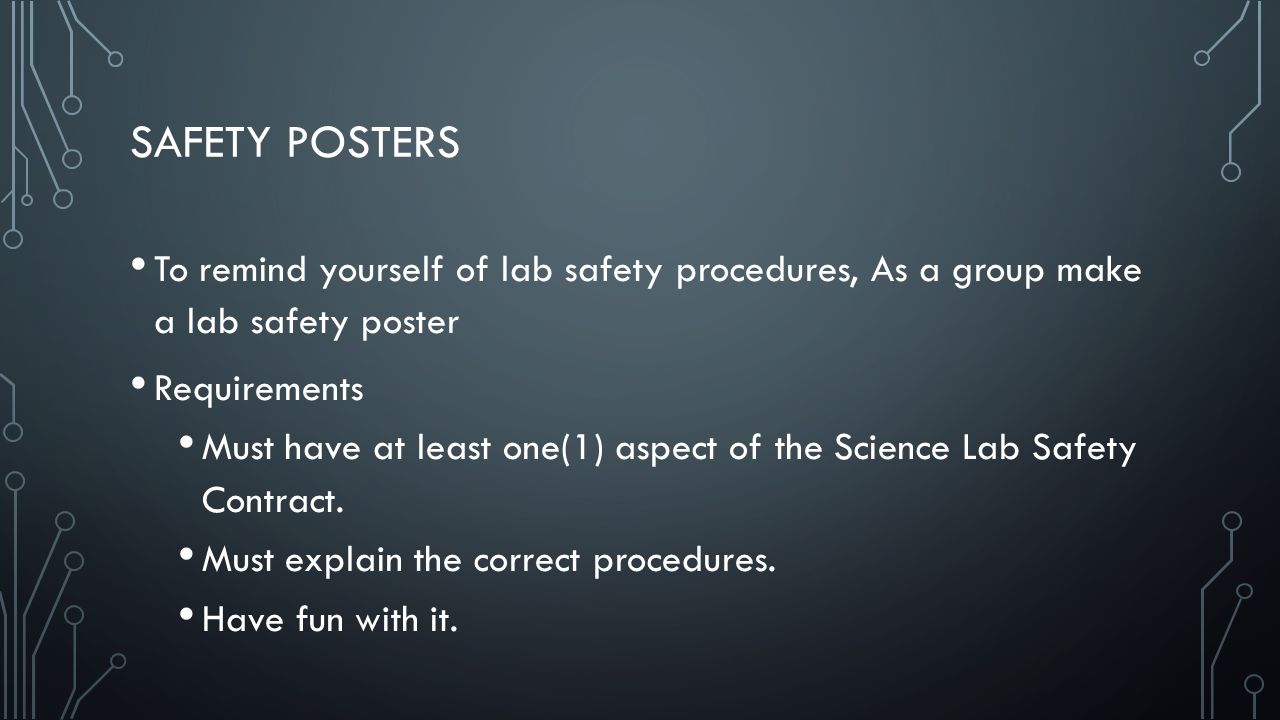 SAFETY POSTERS

• To remind yourself of lab safety procedures, As a group make a lab safety poster

• Requirements

• Must have at least one(1) aspect of the Science Lab Safety Contract.

• Must explain the correct procedures.

• Have fun with it.